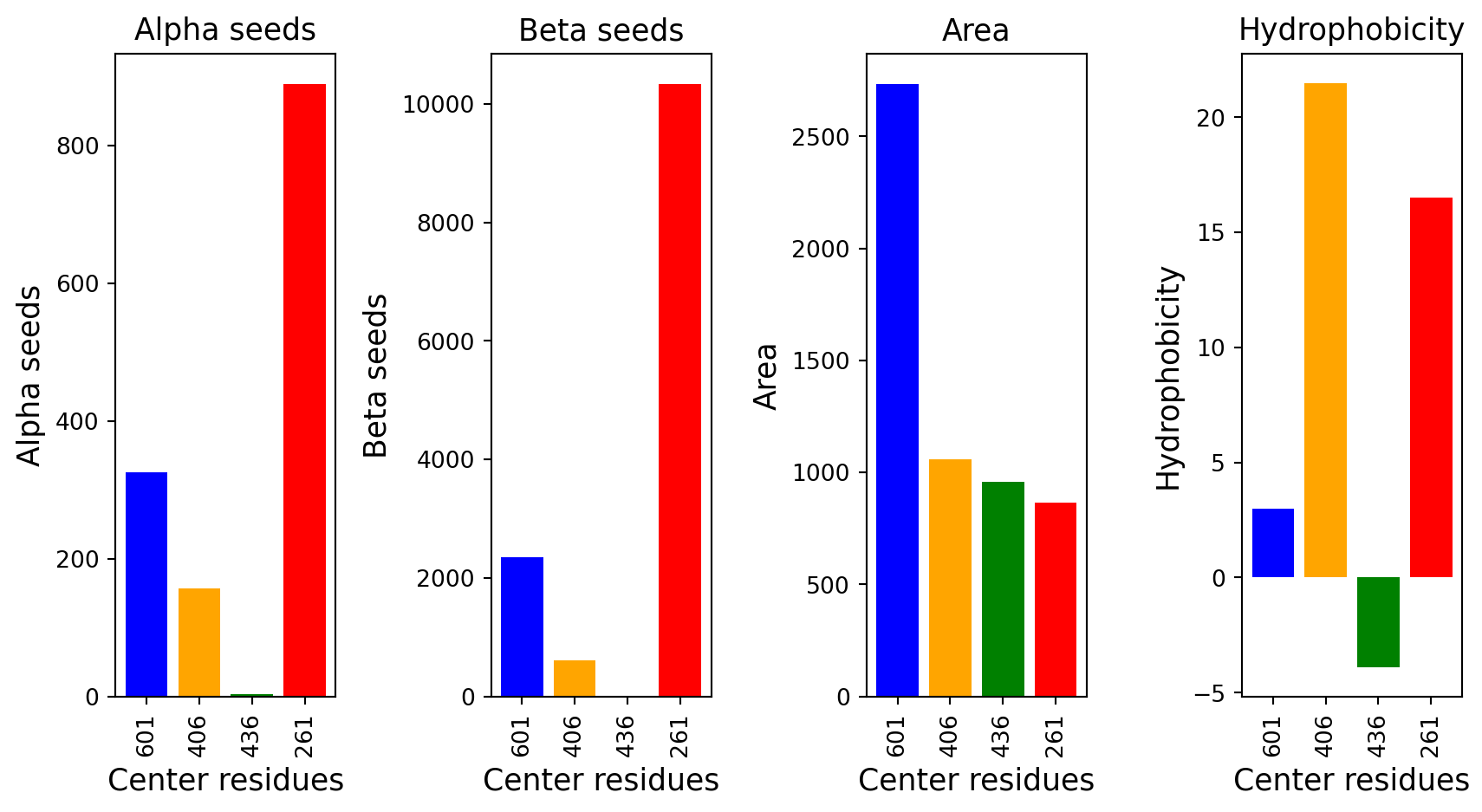 Alpha seeds

Alpha seeds

800
600
400
200
0

601
406
436
261

Center residues

Beta seeds

Beta seeds

10000
8000
6000
4000
2000
0

601
406
436
261

Center residues

Area

Area

2500
2000
1500
1000
500
0

601
406
436
261

Center residues

Hydrophobicity

Hydrophobicity

20
15
10
5
0
−5

601
406
436
261

Center residues